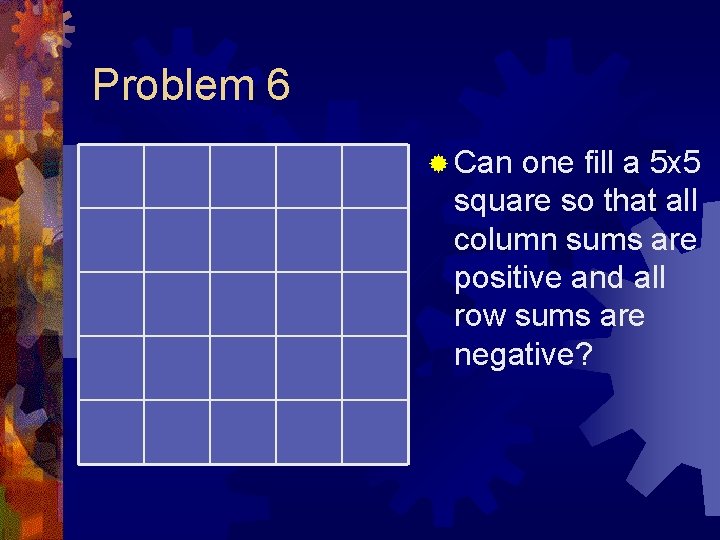 Problem 6

Can one fill a 5x5 square so that all column sums are positive and all row sums are negative?